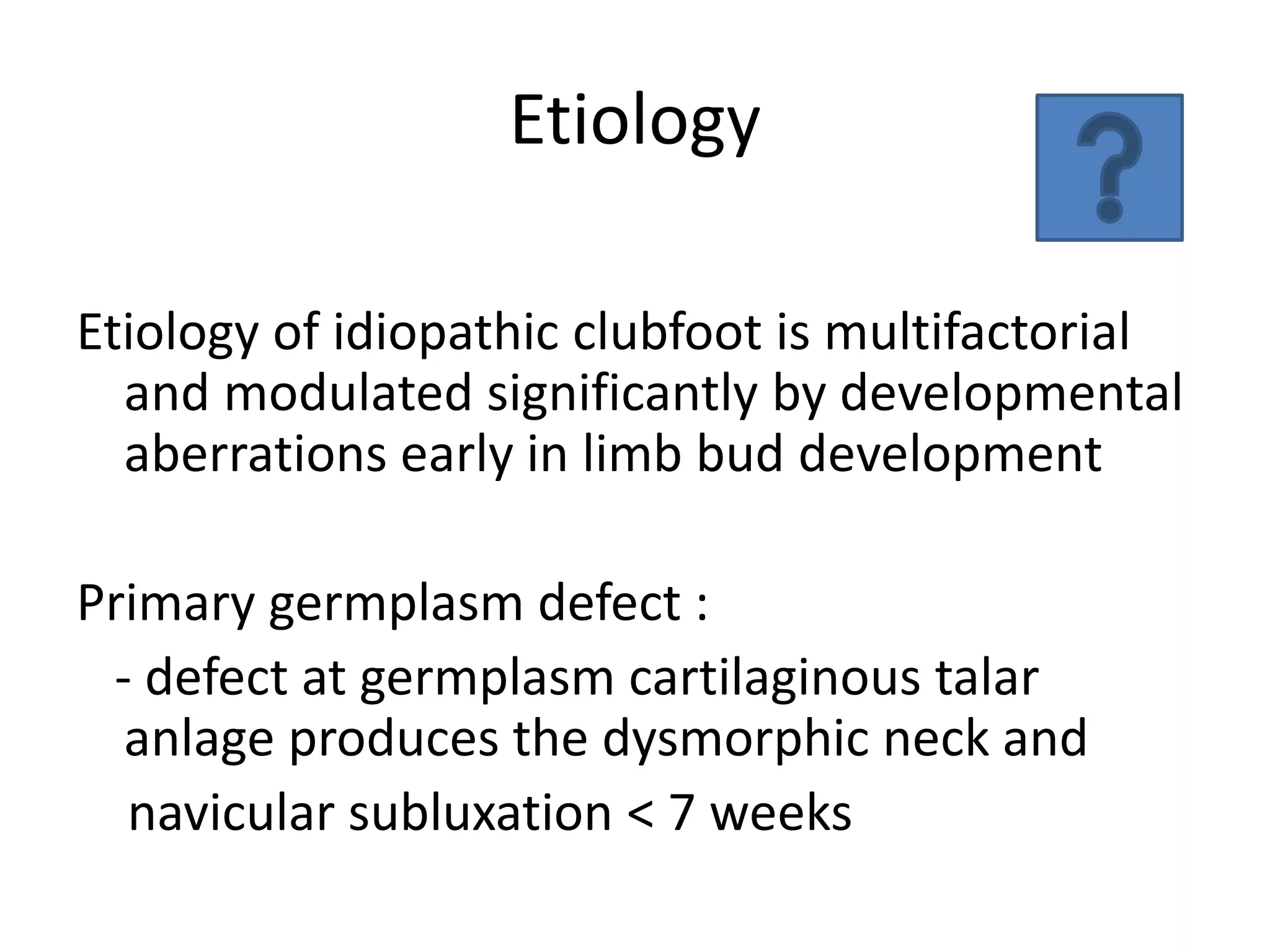 Etiology

?

Etiology of idiopathic clubfoot is multifactorial and modulated significantly by developmental aberrations early in limb bud development

Primary germplasm defect :

- defect at germplasm cartilaginous talar anlage produces the dysmorphic neck and navicular subluxation < 7 weeks